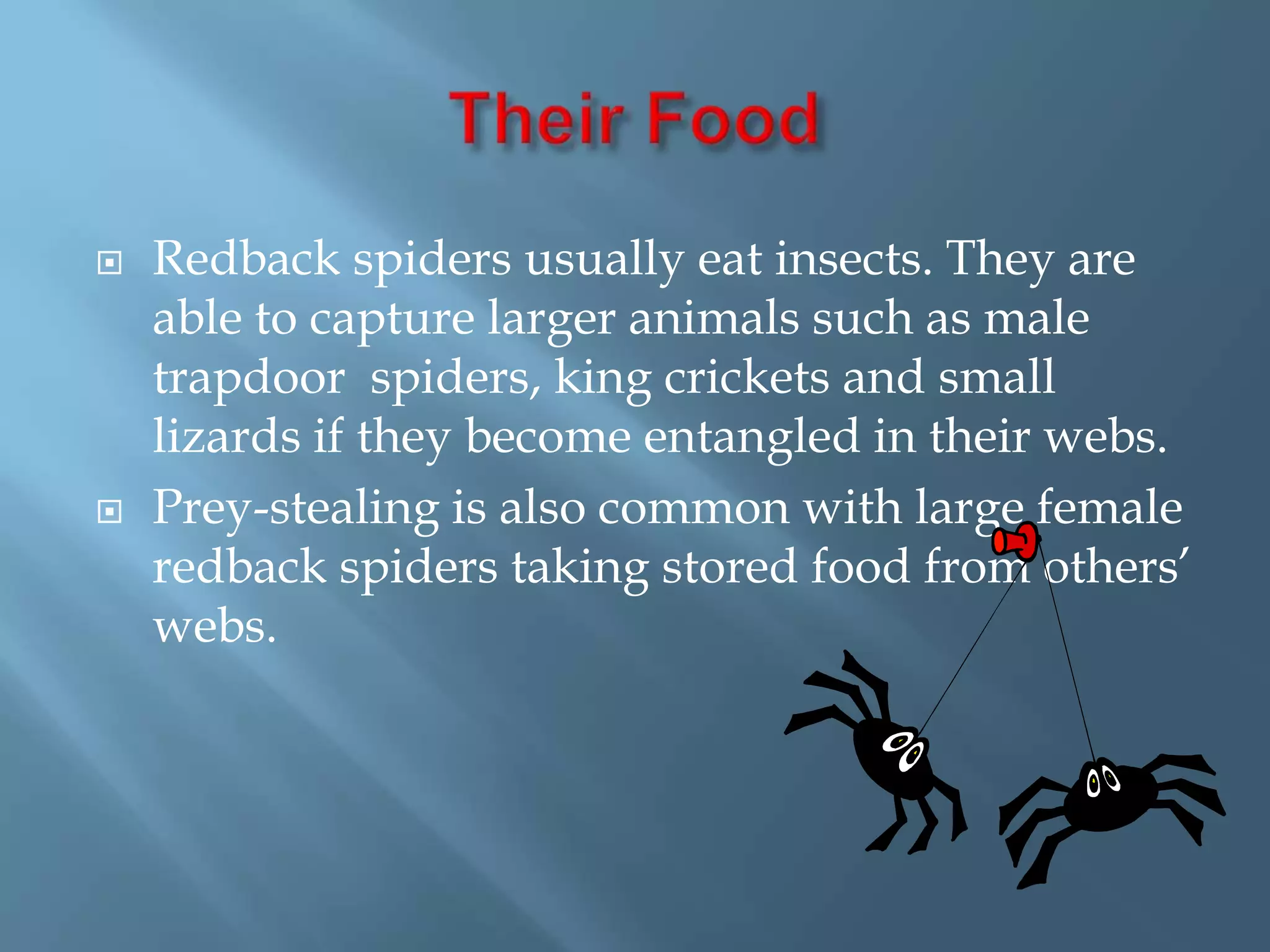 Their Food

Redback spiders usually eat insects. They are able to capture larger animals such as male trapdoor spiders, king crickets and small lizards if they become entangled in their webs.

Prey-stealing is also common with large female redback spiders taking stored food from others' webs.